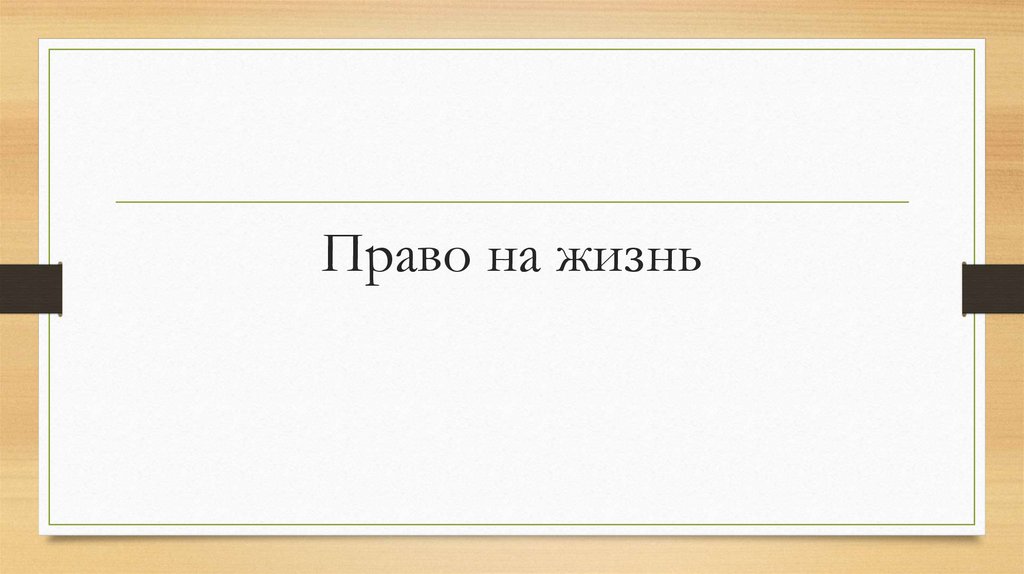 Право на жизнь